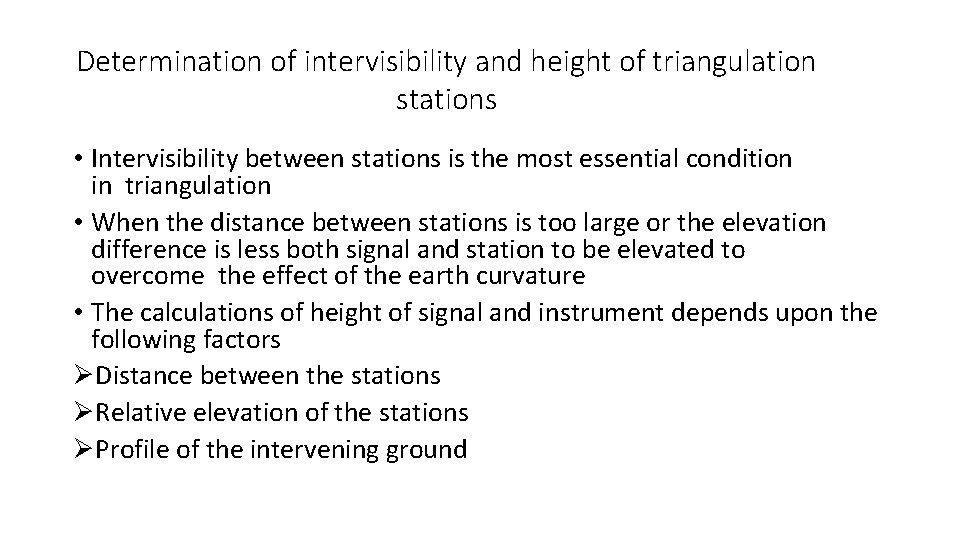 Determination of intervisibility and height of triangulation stations

• Intervisibility between stations is the most essential condition in triangulation
• When the distance between stations is too large or the elevation difference is less both signal and station to be elevated to overcome the effect of the earth curvature
• The calculations of height of signal and instrument depends upon the following factors
➢Distance between the stations
➢Relative elevation of the stations
➢Profile of the intervening ground